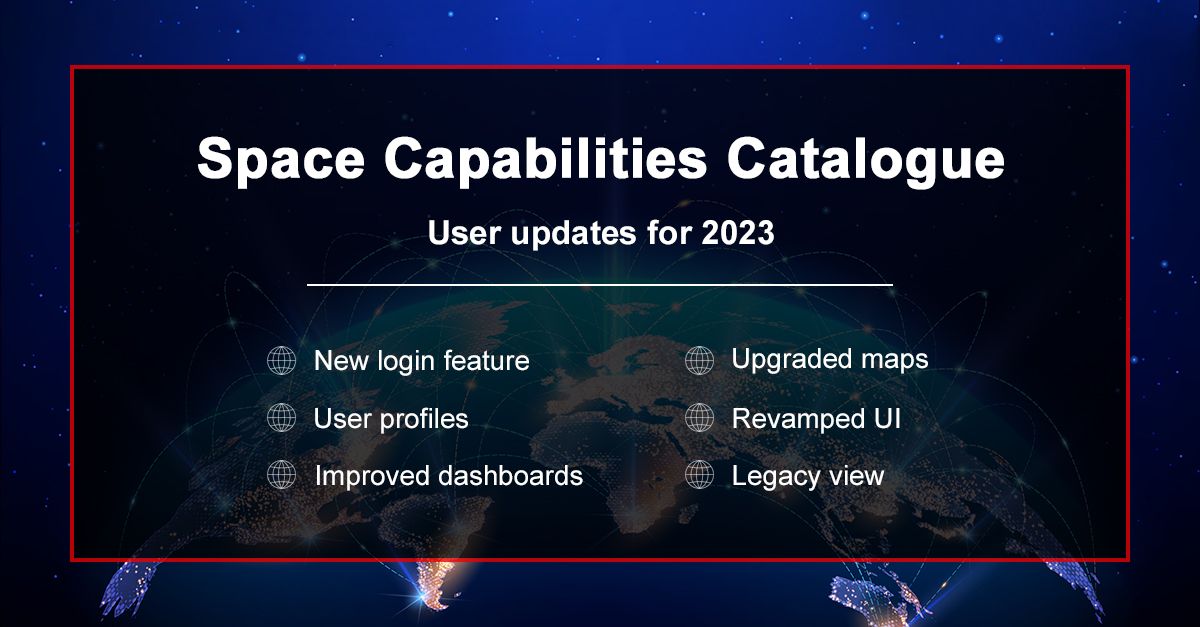 Space Capabilities Catalogue

User updates for 2023

New login feature

User profiles

Improved dashboards

Upgraded maps

Revamped UI

Legacy view